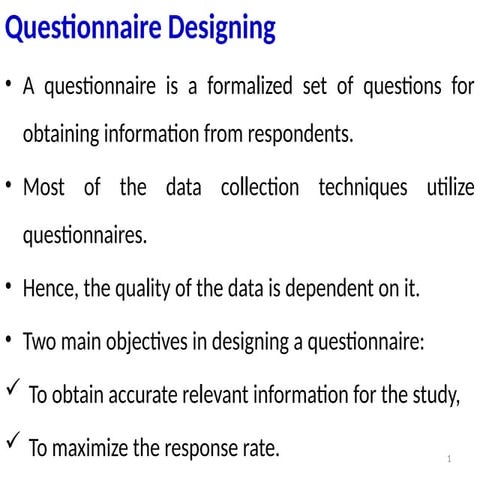 Questionnaire Designing

• A questionnaire is a formalized set of questions for obtaining information from respondents.

• Most of the data collection techniques utilize questionnaires.

• Hence, the quality of the data is dependent on it.

• Two main objectives in designing a questionnaire:

✓ To obtain accurate relevant information for the study,

✓ To maximize the response rate.

1